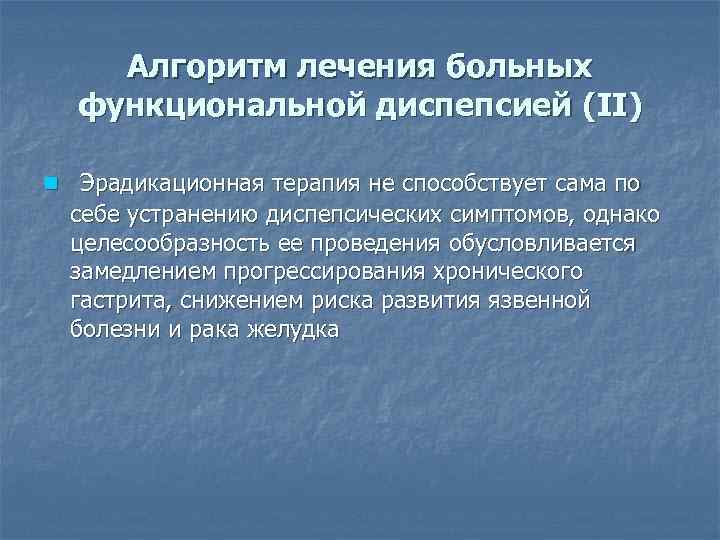 Алгоритм лечения больных функциональной диспепсией (II)

Эрадикационная терапия не способствует сама по себе устранению диспепсических симптомов, однако целесообразность ее проведения обусловливается замедлением прогрессирования хронического гастрита, снижением риска развития язвенной болезни и рака желудка